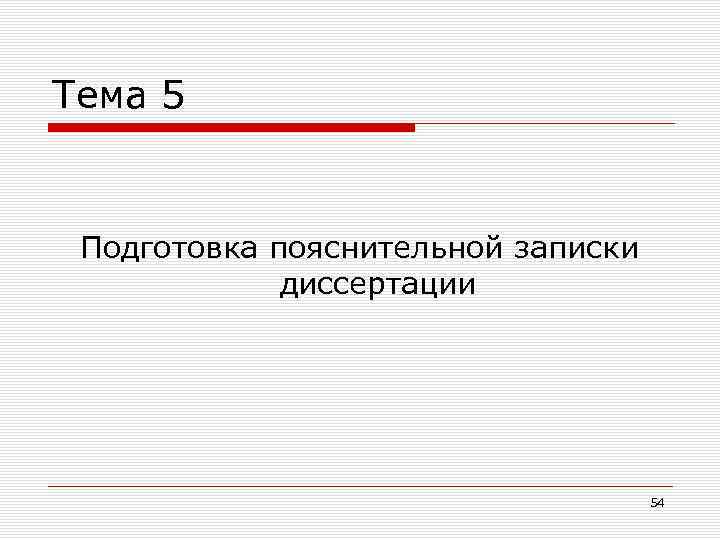 Тема 5

Подготовка пояснительной записки диссертации

54